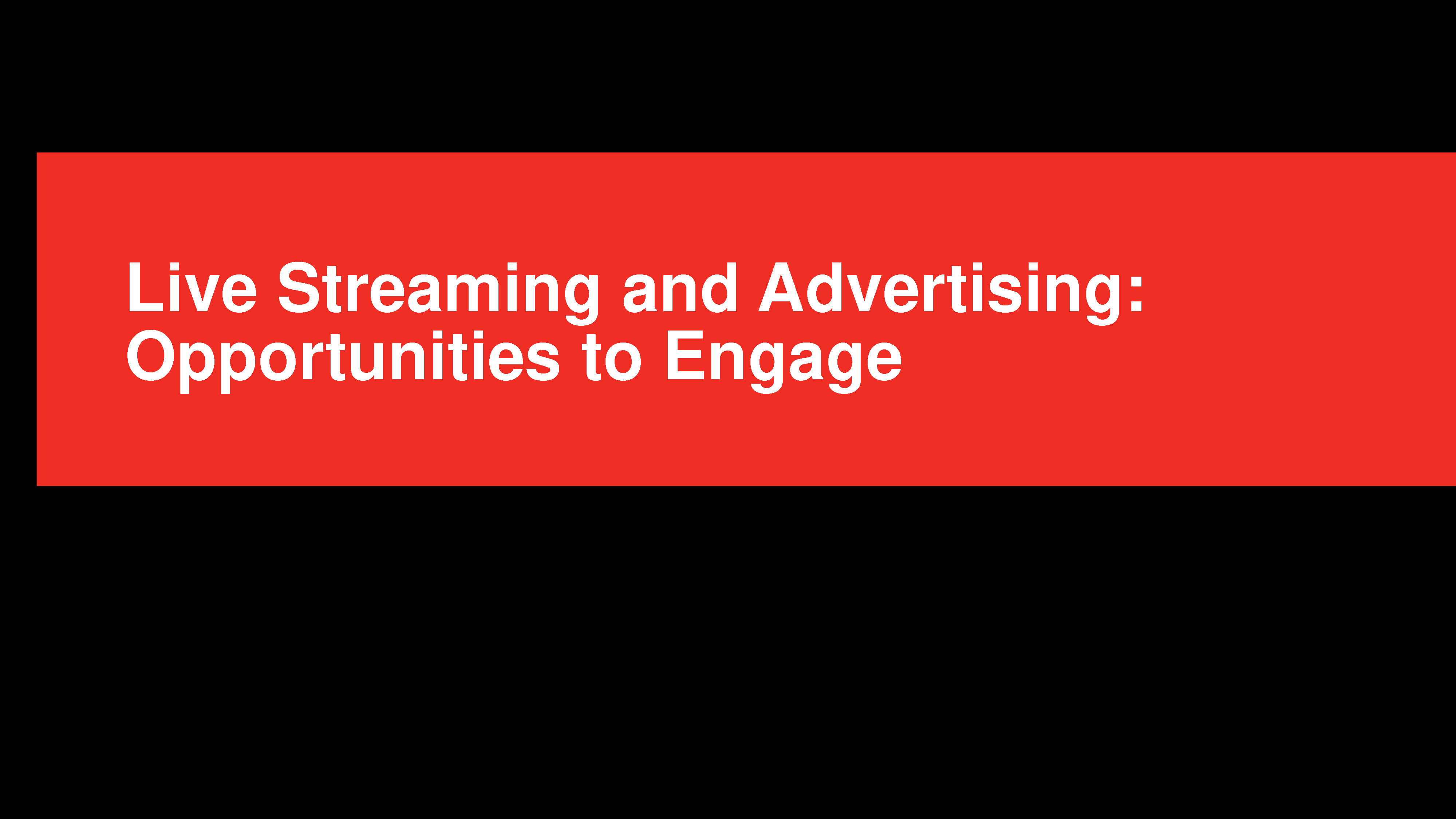 Live Streaming and Advertising: Opportunities to Engage